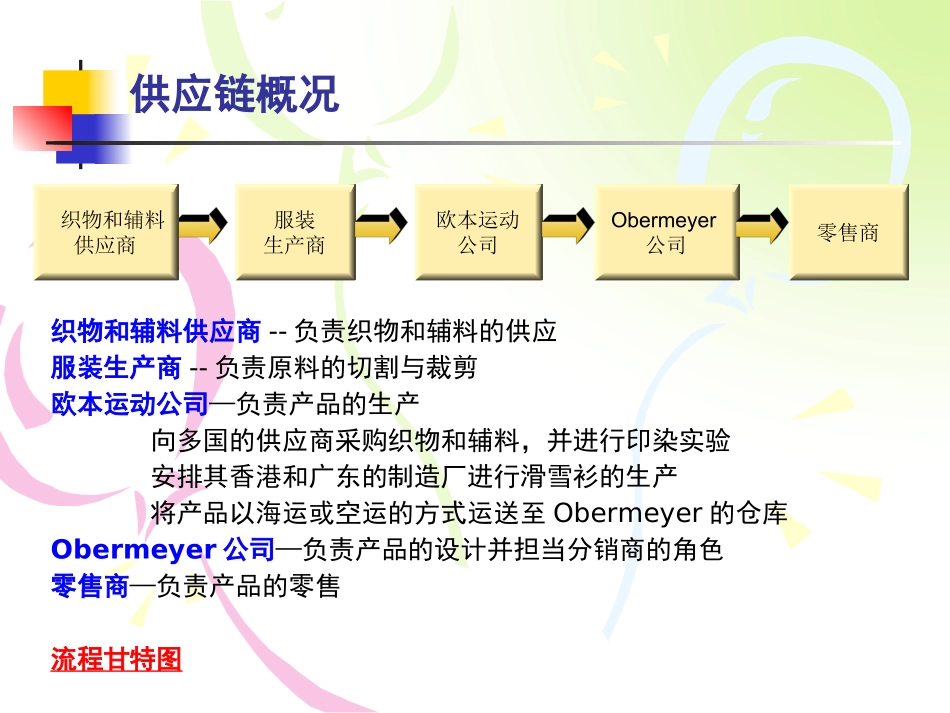 供应链概况

织物和辅料供应商

服装生产商

欧本运动公司

Obermeyer 公司

零售商

织物和辅料供应商 -- 负责织物和辅料的供应
服装生产商 -- 负责原料的切割与裁剪
欧本运动公司—负责产品的生产
向多国的供应商采购织物和辅料，并进行印染实验
安排其香港和广东的制造厂进行滑雪衫的生产
将产品以海运或空运的方式运送至 Obermeyer 的仓库
Obermeyer 公司—负责产品的设计并担当分销商的角色
零售商—负责产品的零售

流程甘特图